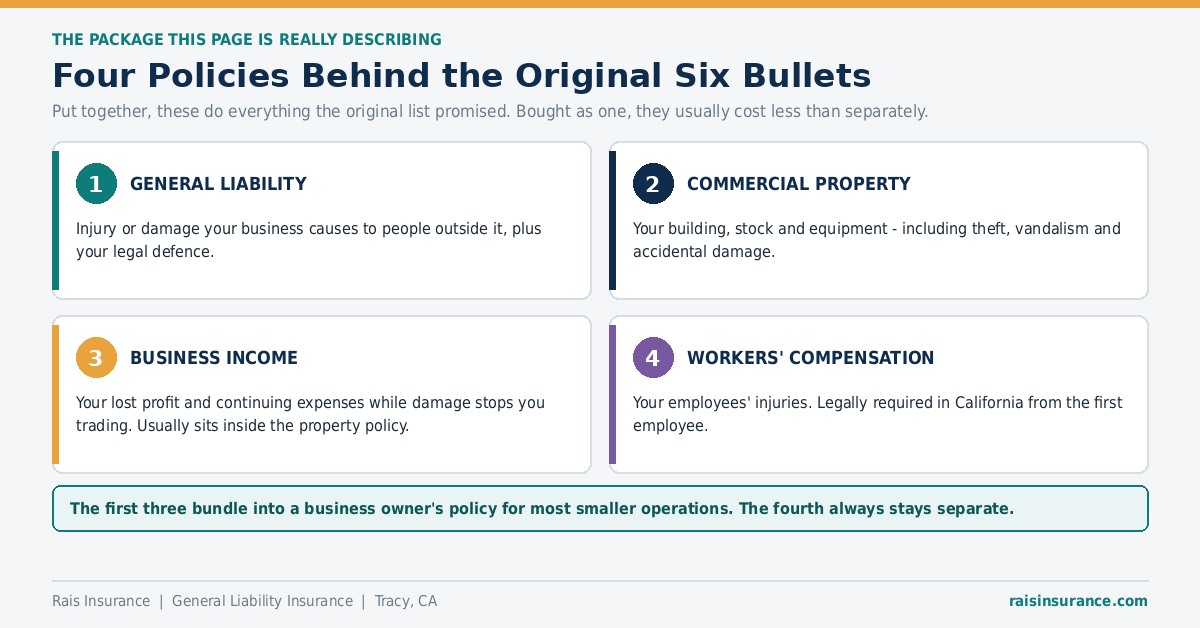 THE PACKAGE THIS PAGE IS REALLY DESCRIBING

Four Policies Behind the Original Six Bullets

Put together, these do everything the original list promised. Bought as one, they usually cost less than separately.

1 GENERAL LIABILITY

Injury or damage your business causes to people outside it, plus your legal defence.

2 COMMERCIAL PROPERTY

Your building, stock and equipment - including theft, vandalism and accidental damage.

3 BUSINESS INCOME

Your lost profit and continuing expenses while damage stops you trading. Usually sits inside the property policy.

4 WORKERS' COMPENSATION

Your employees' injuries. Legally required in California from the first employee.

The first three bundle into a business owner's policy for most smaller operations. The fourth always stays separate.

Rais Insurance | General Liability Insurance | Tracy, CA

raisinsurance.com